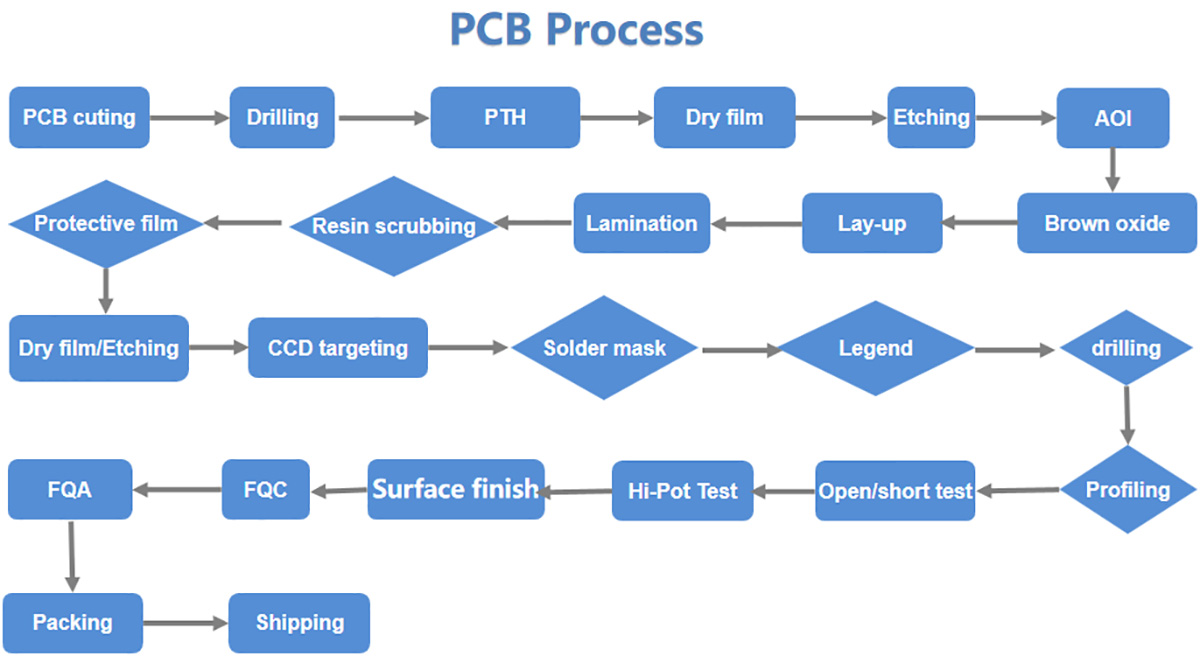 PCB Process

PCB cuting

Drilling

PTH

Dry film

Etching

AOI

Brown oxide

Lay-up

Lamination

Resin scrubbing

Protective film

Dry film/Etching

CCD targeting

Solder mask

Legend

drilling

Profiling

Open/short test

Hi-Pot Test

Surface finish

FQC

FQA

Packing

Shipping